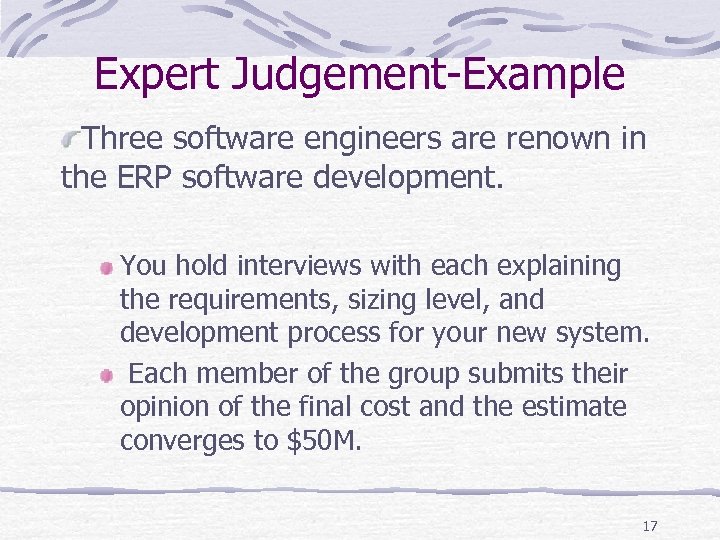 Expert Judgement-Example

Three software engineers are renown in the ERP software development.

You hold interviews with each explaining the requirements, sizing level, and development process for your new system.

Each member of the group submits their opinion of the final cost and the estimate converges to \$50M.

17